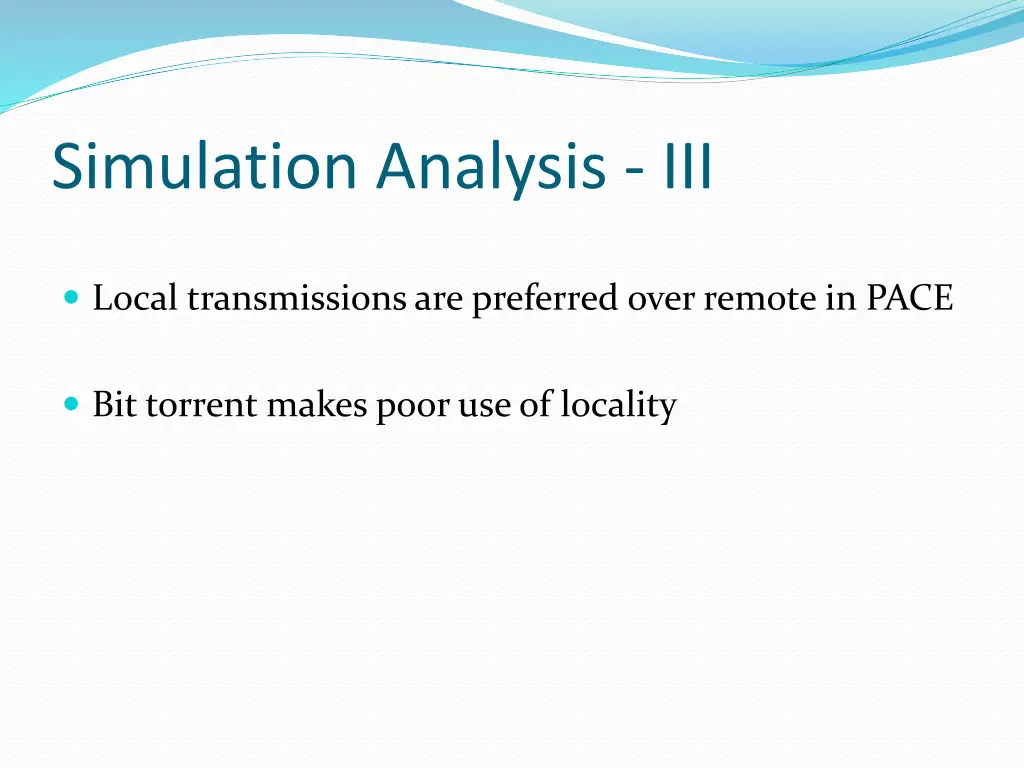 Simulation Analysis - III

Local transmissions are preferred over remote in PACE

Bit torrent makes poor use of locality